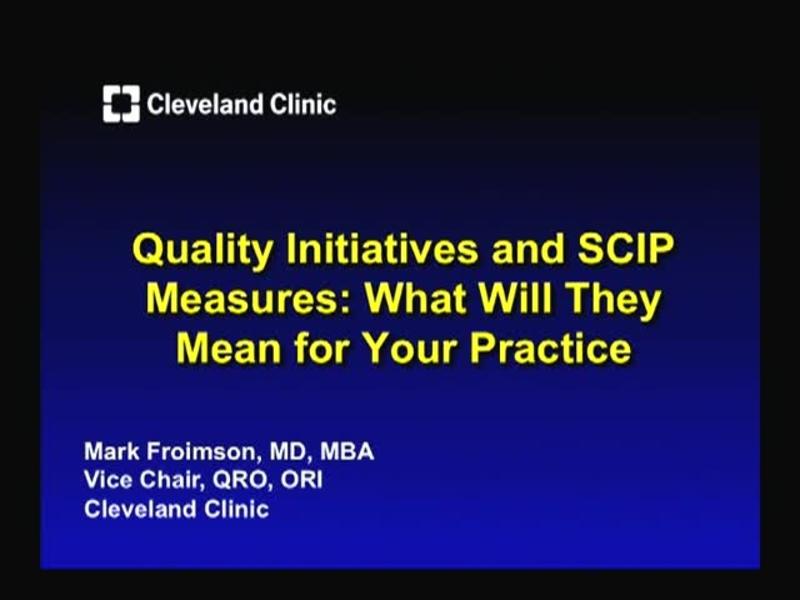 Cleveland Clinic

Quality Initiatives and SCIP Measures: What Will They Mean for Your Practice

Mark Froimson, MD, MBA
Vice Chair, QRO, ORI
Cleveland Clinic